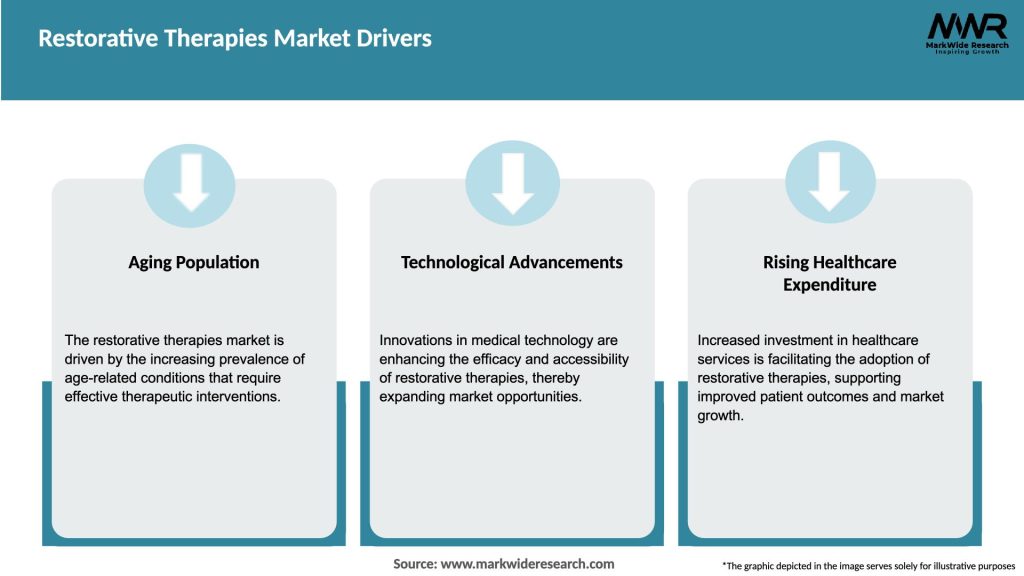 Restorative Therapies Market Drivers

MWR
MarkWide Research
Inspiring Growth

Aging Population

The restorative therapies market is driven by the increasing prevalence of age-related conditions that require effective therapeutic interventions.

Technological Advancements

Innovations in medical technology are enhancing the efficacy and accessibility of restorative therapies, thereby expanding market opportunities.

Rising Healthcare Expenditure

Increased investment in healthcare services is facilitating the adoption of restorative therapies, supporting improved patient outcomes and market growth.

Source: www.markwideresearch.com

*The graphic depicted in the image serves solely for illustrative purposes